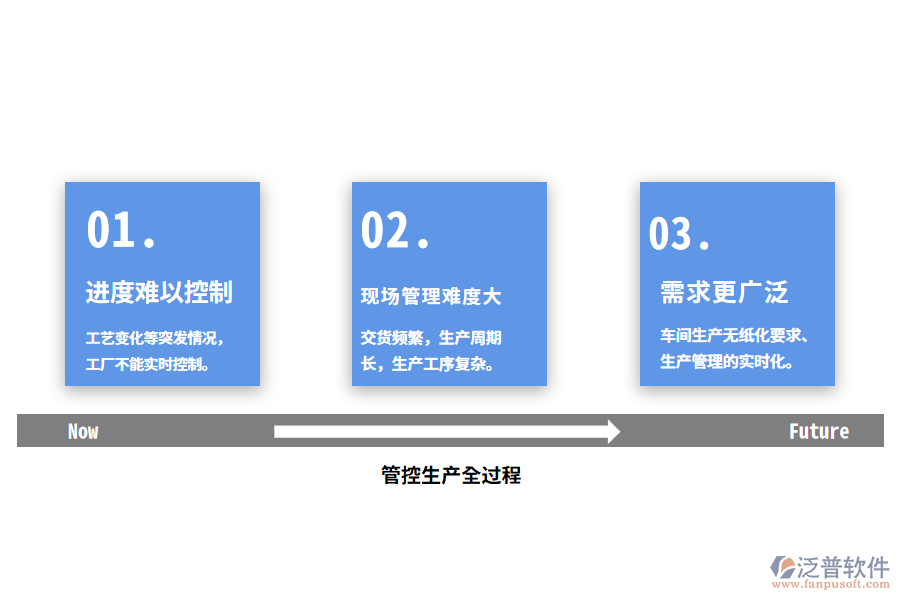 01.

进度难以控制

工艺变化等突发情况，工厂不能实时控制。

02.

现场管理难度大

交货频繁，生产周期长，生产工序复杂。

03.

需求更广泛

车间生产无纸化要求、生产管理的实时化。

Now

Future

管控生产全过程

泛普软件
www.fanpusoft.com